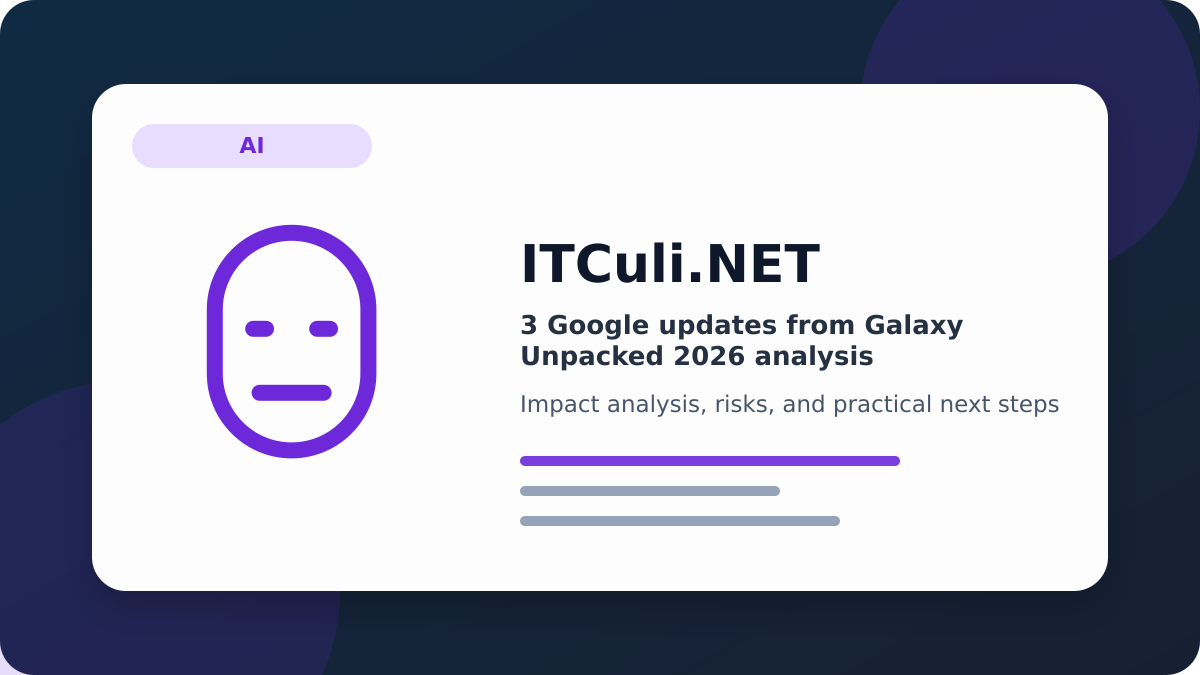 AI

ITCuli.NET

3 Google updates from Galaxy Unpacked 2026 analysis

Impact analysis, risks, and practical next steps